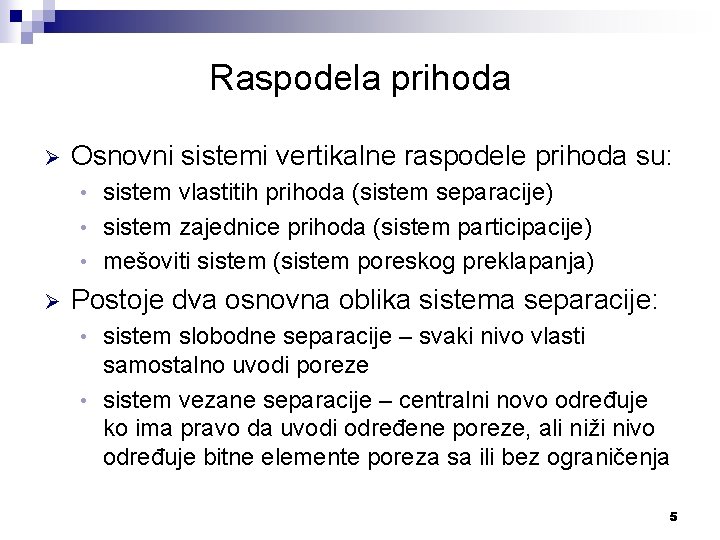 Raspodela prihoda

➢ Osnovni sistemi vertikalne raspodele prihoda su:
• sistem vlastitih prihoda (sistem separacije)
• sistem zajednice prihoda (sistem participacije)
• mešoviti sistem (sistem poreskog preklapanja)

➢ Postoje dva osnovna oblika sistema separacije:
• sistem slobodne separacije – svaki nivo vlasti samostalno uvodi poreze
• sistem vezane separacije – centralni novo određuje ko ima pravo da uvodi određene poreze, ali niži nivo određuje bitne elemente poreza sa ili bez ograničenja

5